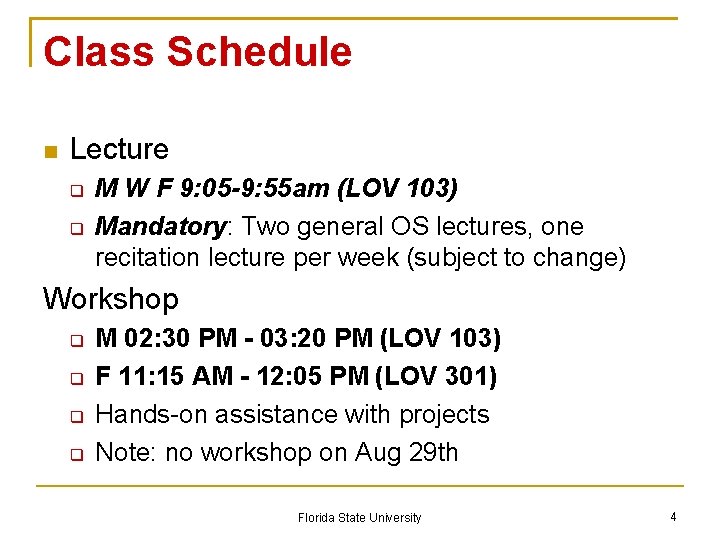 Class Schedule

Lecture
M W F 9:05-9:55am (LOV 103)
Mandatory: Two general OS lectures, one recitation lecture per week (subject to change)

Workshop
M 02:30 PM - 03:20 PM (LOV 103)
F 11:15 AM - 12:05 PM (LOV 301)
Hands-on assistance with projects
Note: no workshop on Aug 29th

Florida State University

4